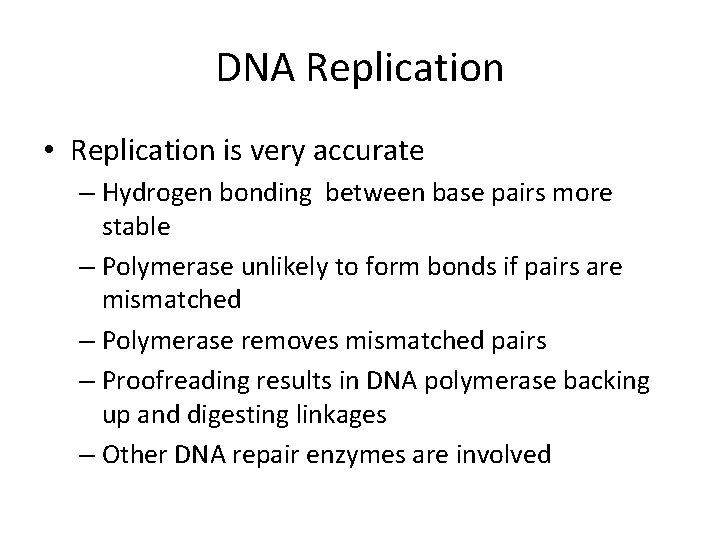 DNA Replication

• Replication is very accurate
– Hydrogen bonding between base pairs more stable
– Polymerase unlikely to form bonds if pairs are mismatched
– Polymerase removes mismatched pairs
– Proofreading results in DNA polymerase backing up and digesting linkages
– Other DNA repair enzymes are involved